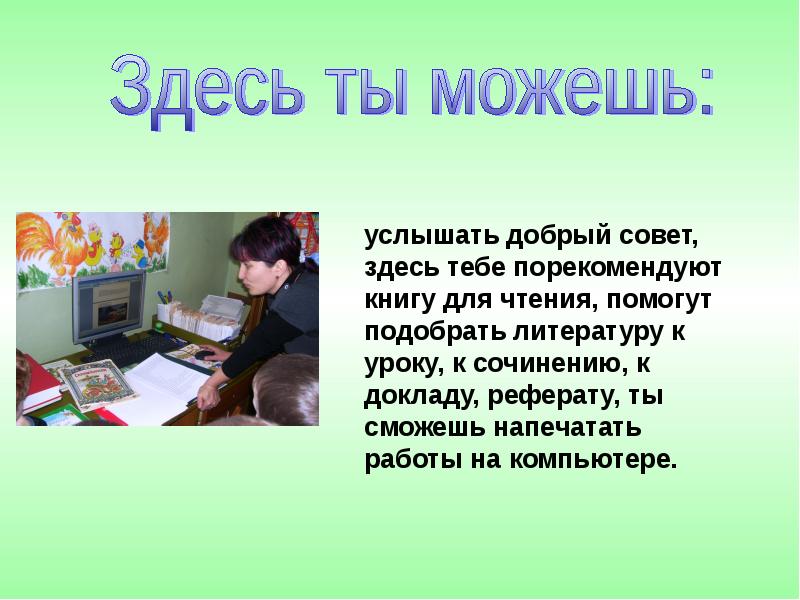 Здесь ты можешь:

услышать добрый совет, здесь тебе порекомендуют книгу для чтения, помогут подобрать литературу к уроку, к сочинению, к докладу, реферату, ты сможешь напечатать работы на компьютере.